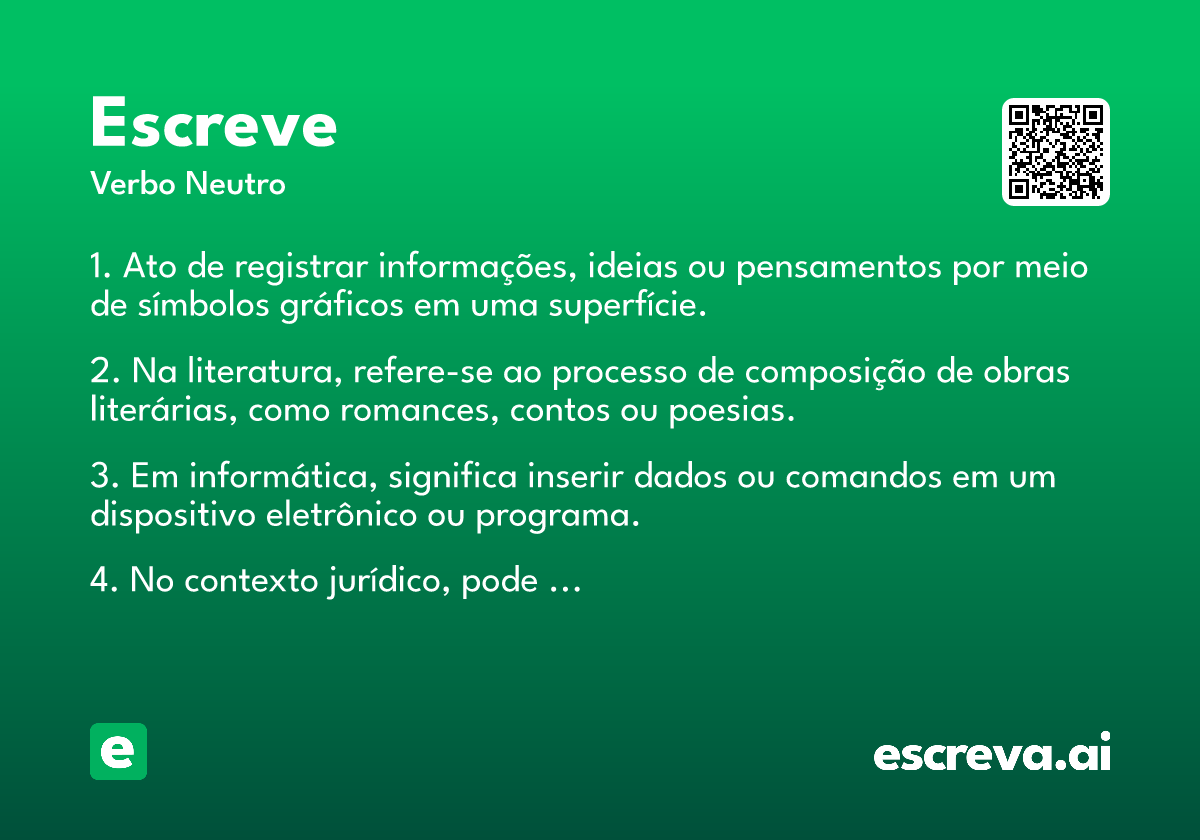 Escreve
Verbo Neutro

1. Ato de registrar informações, ideias ou pensamentos por meio de símbolos gráficos em uma superfície.

2. Na literatura, refere-se ao processo de composição de obras literárias, como romances, contos ou poesias.

3. Em informática, significa inserir dados ou comandos em um dispositivo eletrônico ou programa.

4. No contexto jurídico, pode …

e

escreva.ai